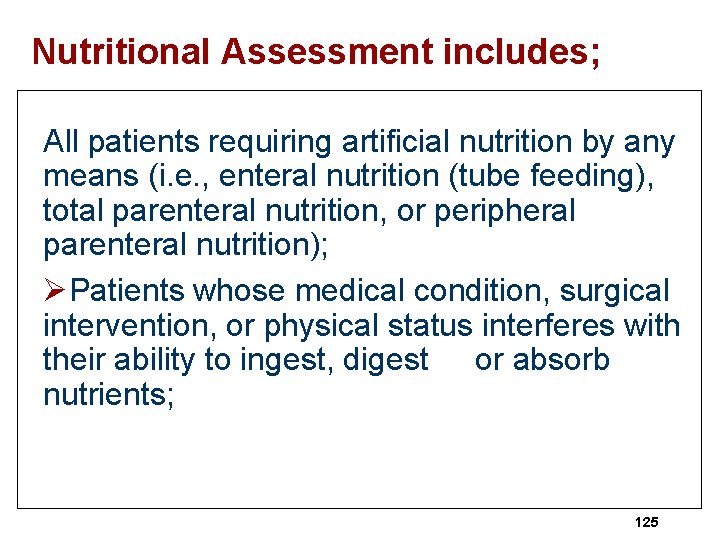 Nutritional Assessment includes;

All patients requiring artificial nutrition by any means (i.e., enteral nutrition (tube feeding), total parenteral nutrition, or peripheral parenteral nutrition);

➢Patients whose medical condition, surgical intervention, or physical status interferes with their ability to ingest, digest or absorb nutrients;

125